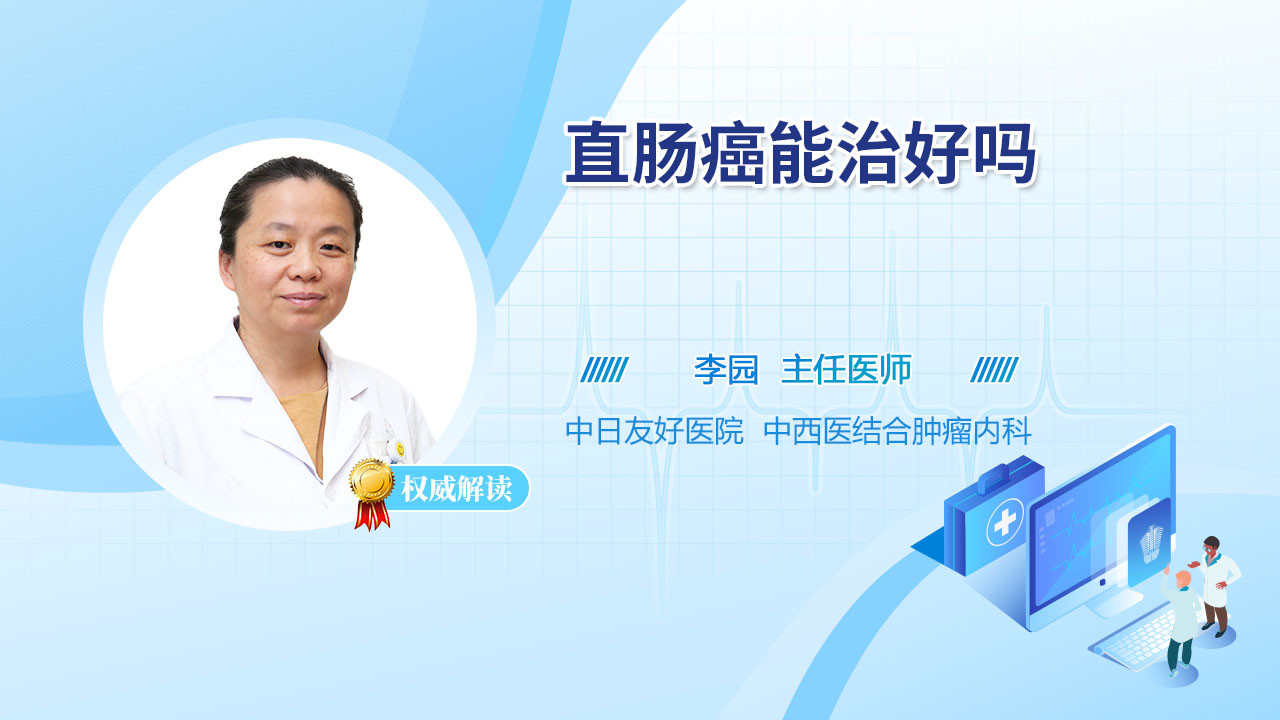 直肠癌能治好吗

李园 主任医师

中日友好医院 中西医结合肿瘤内科

权威解读